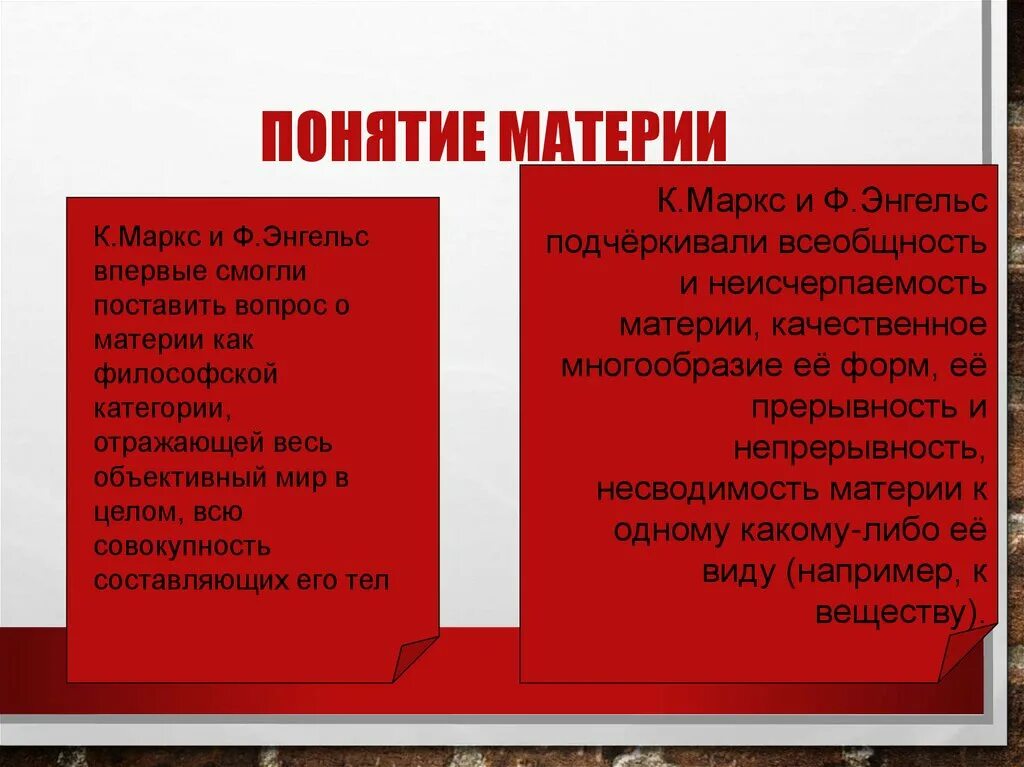 ПОНЯТИЕ МАТЕРИИ

К.Маркс и Ф.Энгельс впервые смогли поставить вопрос о материи как философской категории, отражающей весь объективный мир в целом, всю совокупность составляющих его тел

К.Маркс и Ф.Энгельс подчёркивали всеобщность и неисчерпаемость материи, качественное многообразие её форм, её прерывность и непрерывность, несводимость материи к одному какому-либо её виду (например, к веществу).